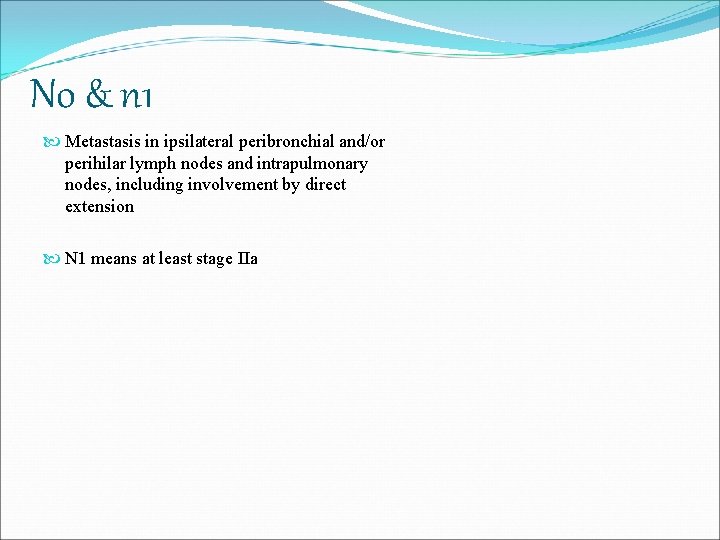 No & n1

Metastasis in ipsilateral peribronchial and/or perihilar lymph nodes and intrapulmonary nodes, including involvement by direct extension

N1 means at least stage IIa